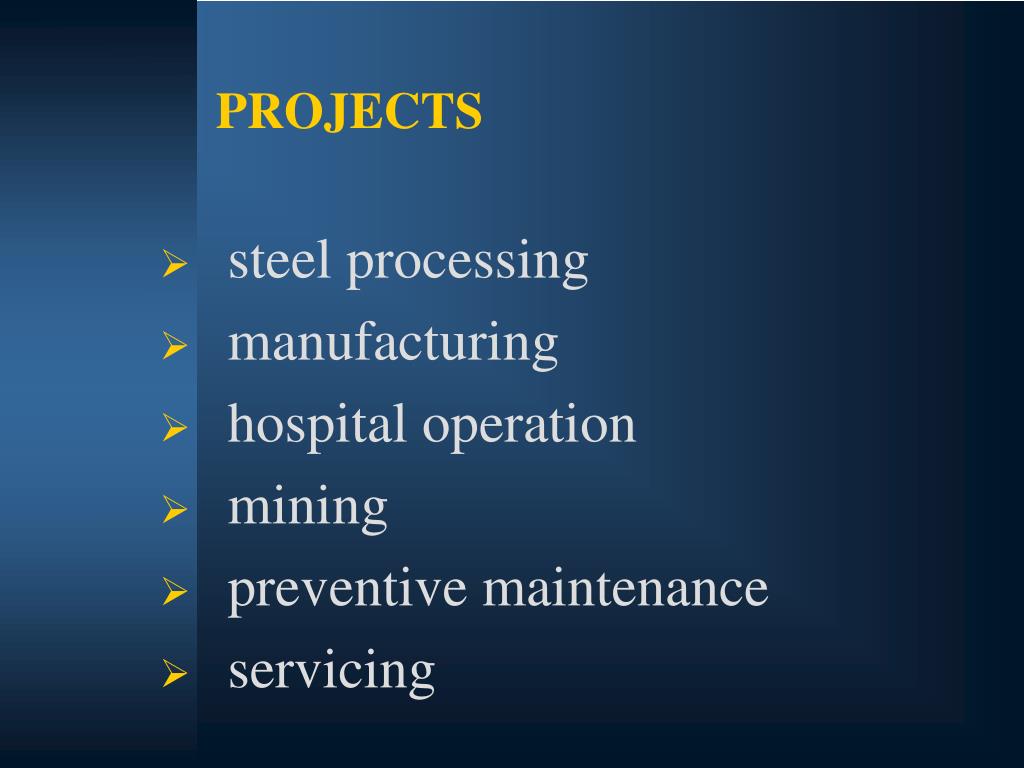 PROJECTS

➢ steel processing
➢ manufacturing
➢ hospital operation
➢ mining
➢ preventive maintenance
➢ servicing